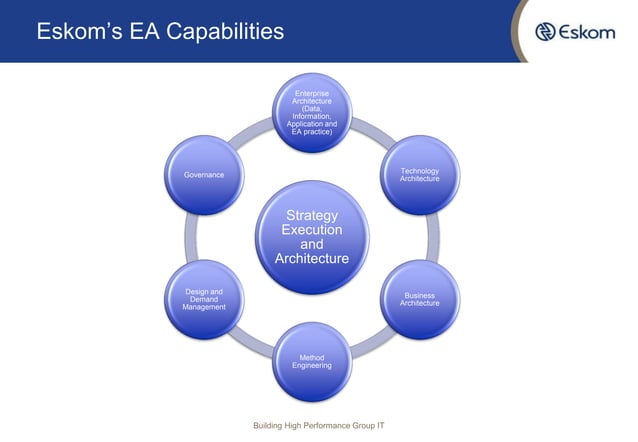 Eskom's EA Capabilities

Eskom

Strategy Execution and Architecture

Enterprise Architecture (Data, Information, Application and EA practice)

Technology Architecture

Business Architecture

Method Engineering

Design and Demand Management

Governance

Building High Performance Group IT